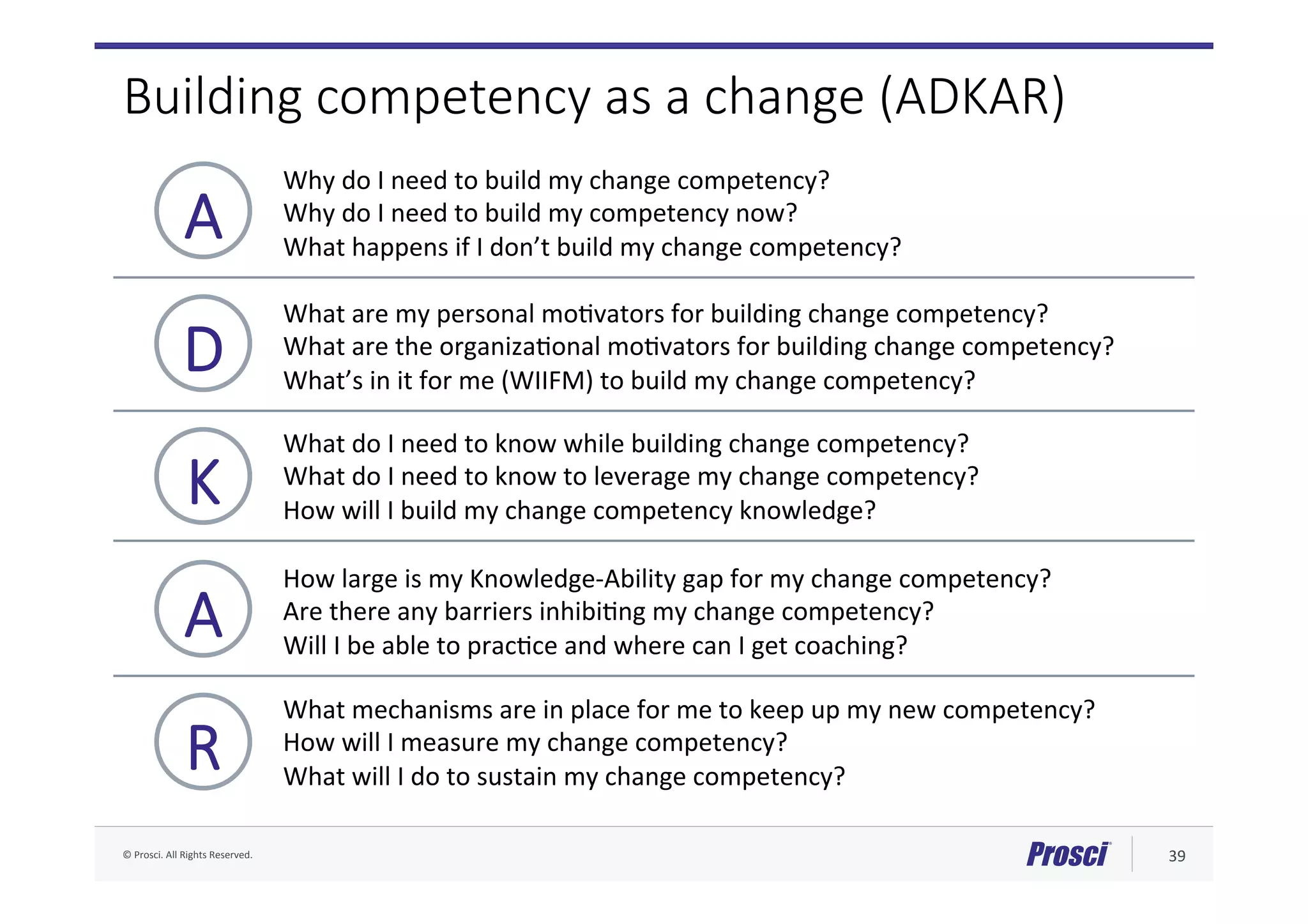 Building competency as a change (ADKAR)

A

Why do I need to build my change competency?
Why do I need to build my competency now?
What happens if I don't build my change competency?

D

What are my personal motivators for building change competency?
What are the organizational motivators for building change competency?
What's in it for me (WIIFM) to build my change competency?

K

What do I need to know while building change competency?
What do I need to know to leverage my change competency?
How will I build my change competency knowledge?

A

How large is my Knowledge-Ability gap for my change competency?
Are there any barriers inhibiting my change competency?
Will I be able to practice and where can I get coaching?

R

What mechanisms are in place for me to keep up my new competency?
How will I measure my change competency?
What will I do to sustain my change competency?

© Prosci. All Rights Reserved.

Prosci

39